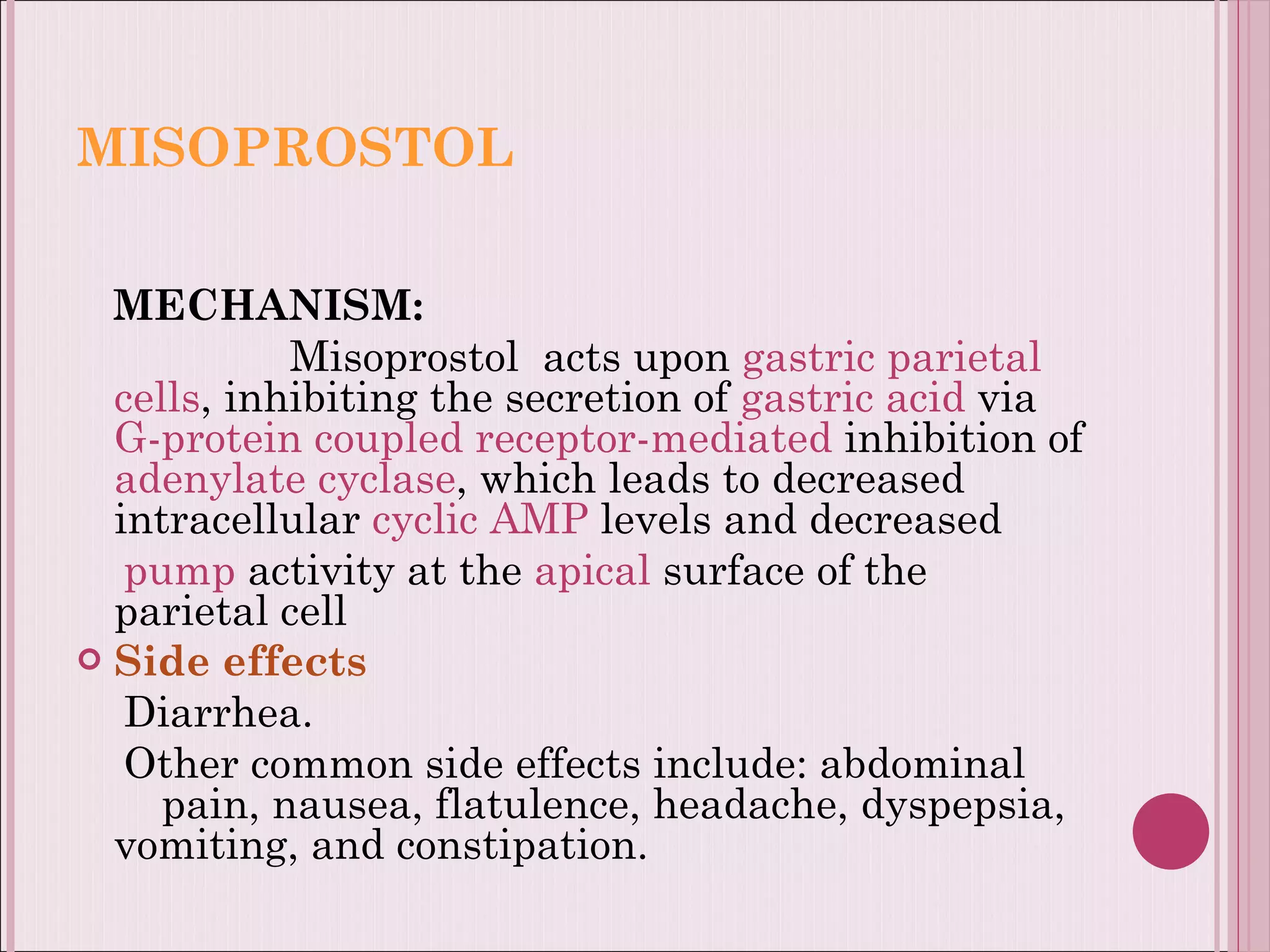 MISOPROSTOL

MECHANISM:

Misoprostol acts upon gastric parietal cells, inhibiting the secretion of gastric acid via G-protein coupled receptor-mediated inhibition of adenylate cyclase, which leads to decreased intracellular cyclic AMP levels and decreased pump activity at the apical surface of the parietal cell

Side effects

Diarrhea.

Other common side effects include: abdominal pain, nausea, flatulence, headache, dyspepsia, vomiting, and constipation.